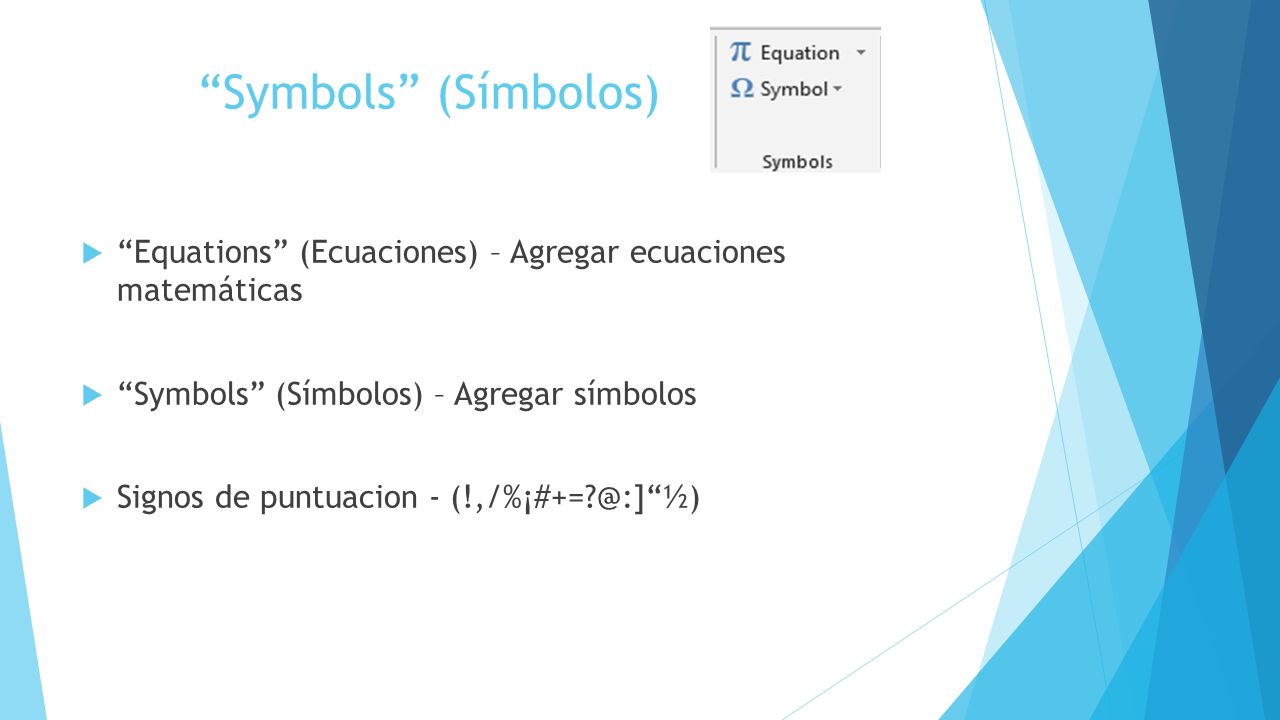 “Symbols” (Símbolos)

π Equation
Ω Symbol
Symbols

“Equations” (Ecuaciones) – Agregar ecuaciones matemáticas

“Symbols” (Símbolos) – Agregar símbolos

Signos de puntuacion - (!,/%¡#+=?@:]“½)